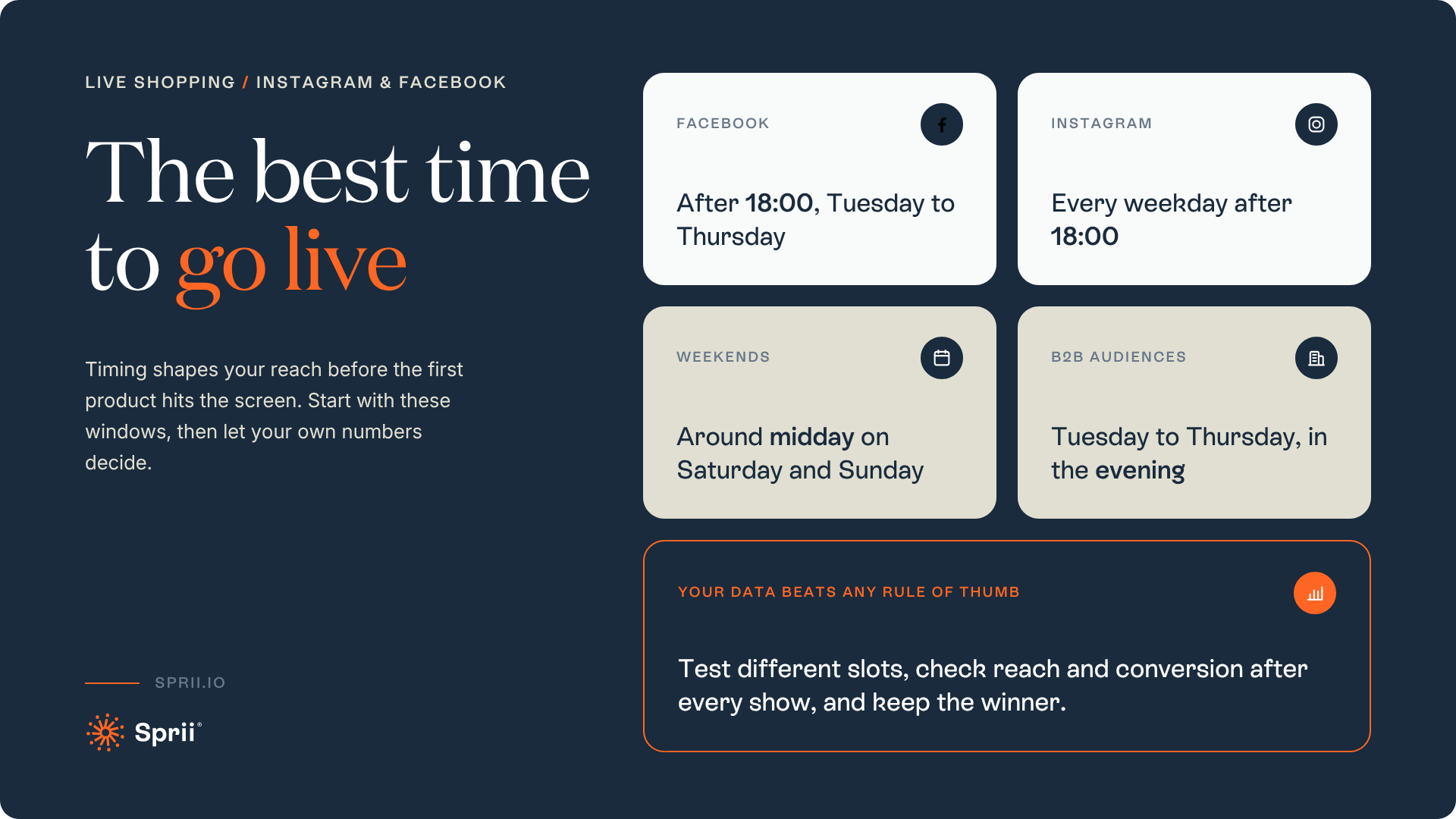 LIVE SHOPPING / INSTAGRAM & FACEBOOK

The best time to go live

Timing shapes your reach before the first product hits the screen. Start with these windows, then let your own numbers decide.

SPRII.IO

Sprii®

FACEBOOK

After 18:00, Tuesday to Thursday

INSTAGRAM

Every weekday after 18:00

WEEKENDS

Around midday on Saturday and Sunday

B2B AUDIENCES

Tuesday to Thursday, in the evening

YOUR DATA BEATS ANY RULE OF THUMB

Test different slots, check reach and conversion after every show, and keep the winner.